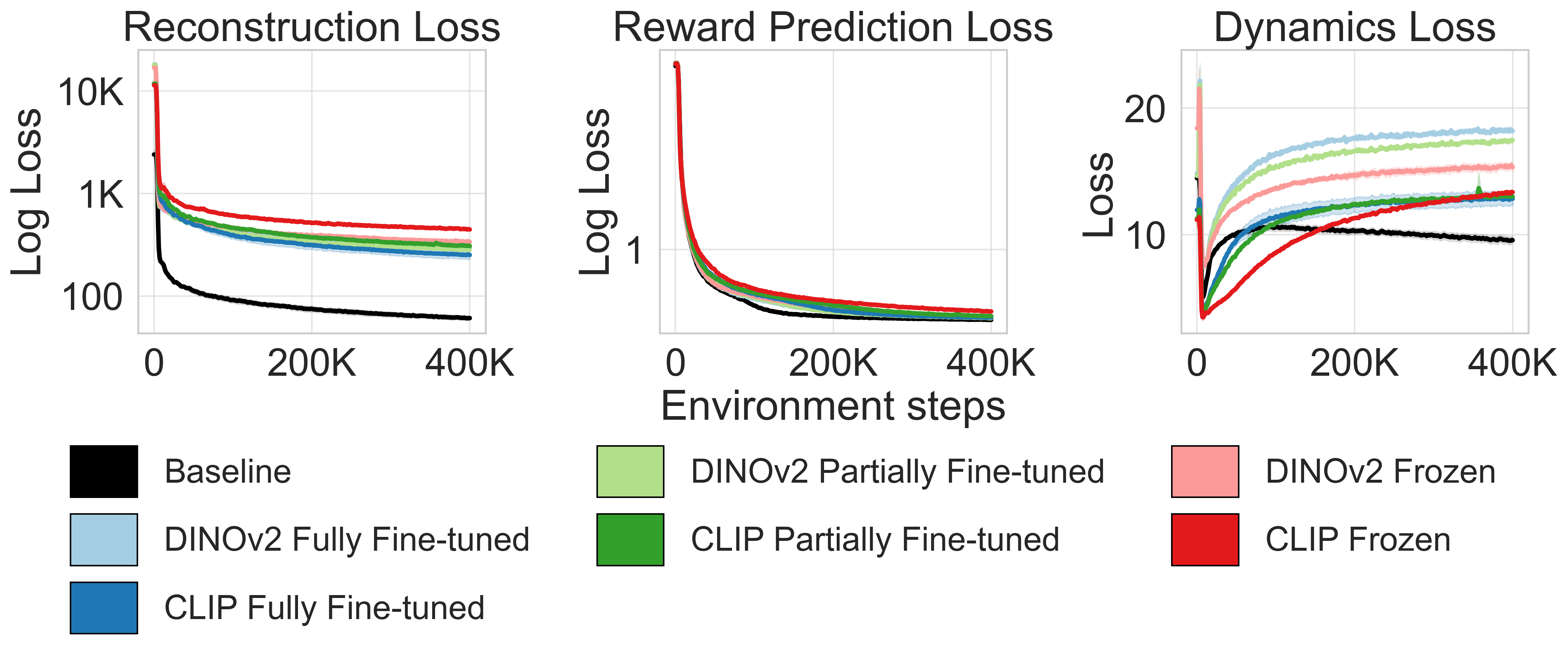 Reconstruction Loss

Log Loss

10K
1K
100

0
200K
400K

Reward Prediction Loss

Log Loss

1

0
200K
400K

Dynamics Loss

Loss

20
10

0
200K
400K

Environment steps

Baseline
DINOv2 Fully Fine-tuned
CLIP Fully Fine-tuned
DINOv2 Partially Fine-tuned
CLIP Partially Fine-tuned
DINOv2 Frozen
CLIP Frozen